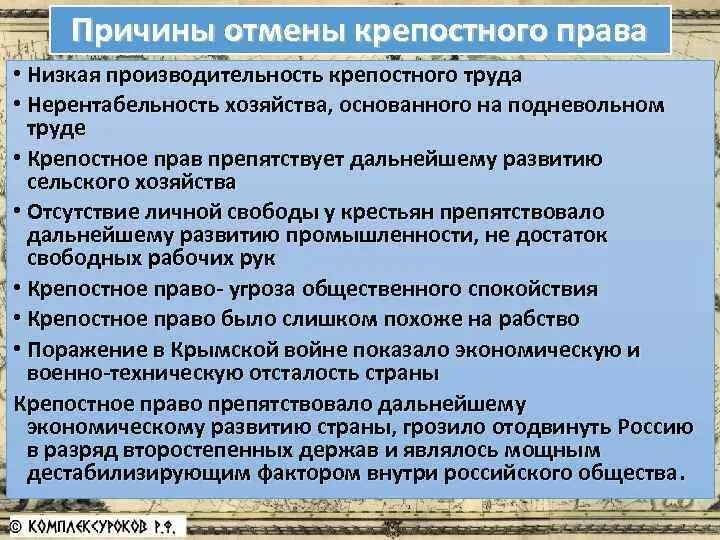 Причины отмены крепостного права

• Низкая производительность крепостного труда
• Нерентабельность хозяйства, основанного на подневольном труде
• Крепостное прав препятствует дальнейшему развитию сельского хозяйства
• Отсутствие личной свободы у крестьян препятствовало дальнейшему развитию промышленности, не достаток свободных рабочих рук
• Крепостное право- угроза общественного спокойствия
• Крепостное право было слишком похоже на рабство
• Поражение в Крымской войне показало экономическую и военно-техническую отсталость страны

Крепостное право препятствовало дальнейшему экономическому развитию страны, грозило отодвинуть Россию в разряд второстепенных держав и являлось мощным дестабилизирующим фактором внутри российского общества.

© КОМПЛЕКСУРОКОВ Р.Ф.